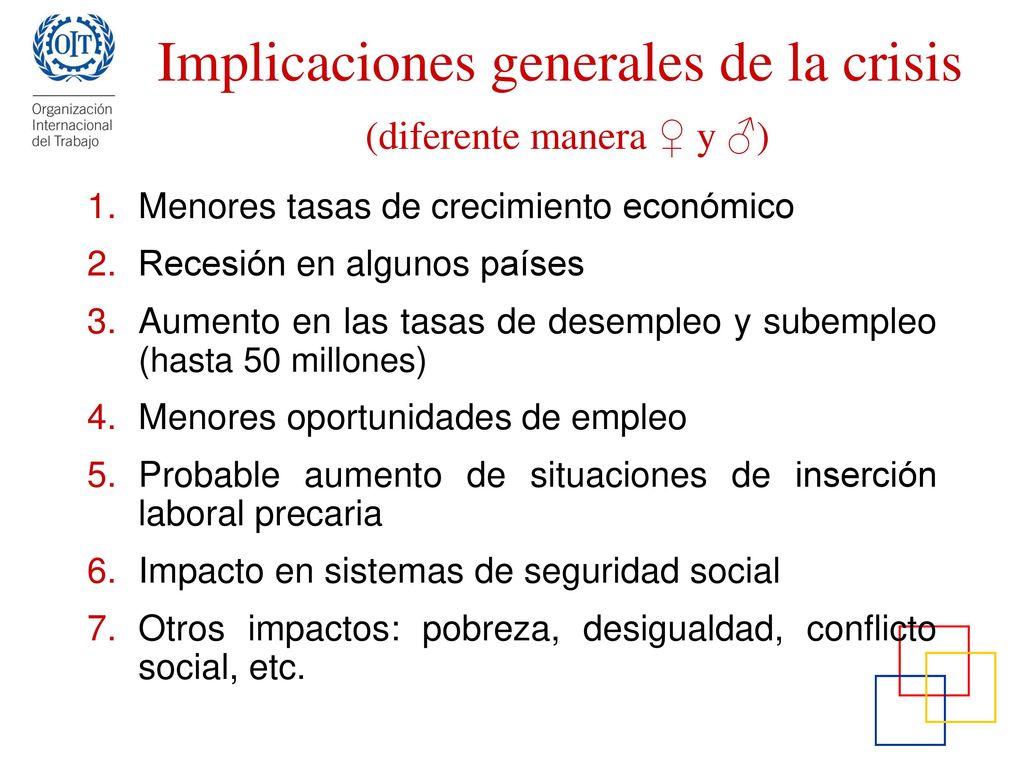 OIT

Organización Internacional del Trabajo

Implicaciones generales de la crisis

(diferente manera ♀ y ♂)

1. Menores tasas de crecimiento económico
2. Recesión en algunos países
3. Aumento en las tasas de desempleo y subempleo (hasta 50 millones)
4. Menores oportunidades de empleo
5. Probable aumento de situaciones de inserción laboral precaria
6. Impacto en sistemas de seguridad social
7. Otros impactos: pobreza, desigualdad, conflicto social, etc.